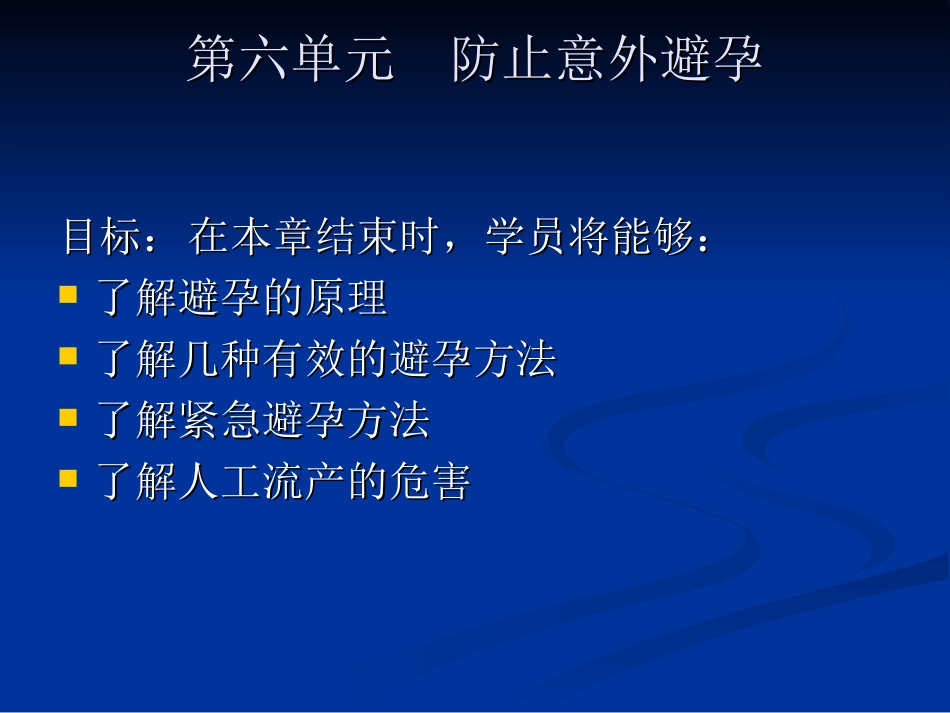 第六单元　防止意外避孕

目标：在本章结束时，学员将能够：

- 了解避孕的原理
- 了解几种有效的避孕方法
- 了解紧急避孕方法
- 了解人工流产的危害